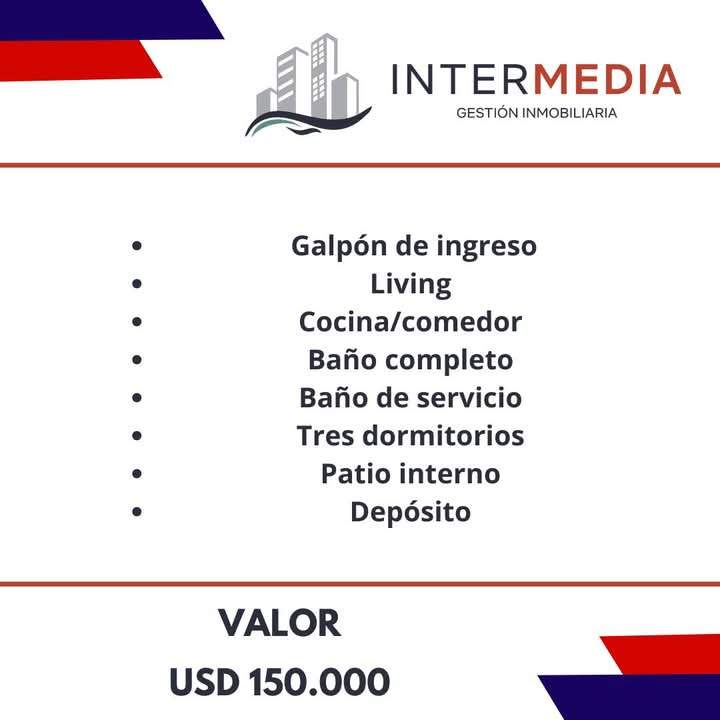 INTERMEDIA
GESTIÓN INMOBILIARIA

- Galpón de ingreso
- Living
- Cocina/comedor
- Baño completo
- Baño de servicio
- Tres dormitorios
- Patio interno
- Depósito

VALOR

USD 150.000